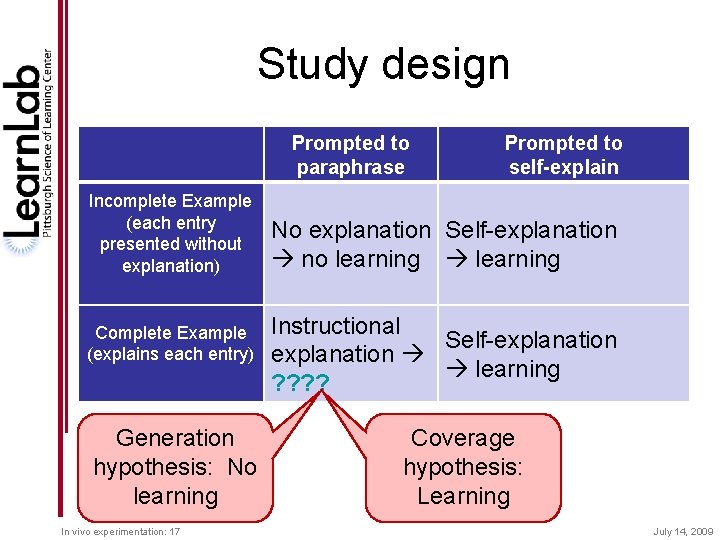 LearnLab
Pittsburgh Science of Learning Center

Study design

| | Prompted to paraphrase | Prompted to self-explain |
|---|---|---|
| Incomplete Example (each entry presented without explanation) | No explanation → no learning | Self-explanation → learning |
| Complete Example (explains each entry) | Instructional explanation → ???? | Self-explanation → learning |

Generation hypothesis: No learning

Coverage hypothesis: Learning

In vivo experimentation: 17

July 14, 2009